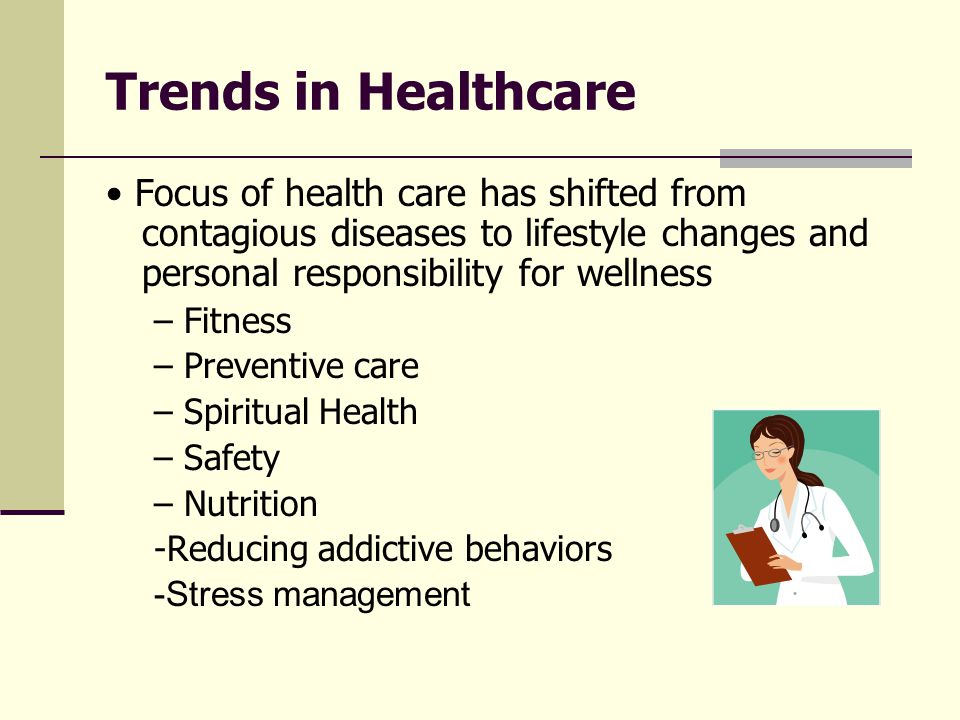 Trends in Healthcare

• Focus of health care has shifted from contagious diseases to lifestyle changes and personal responsibility for wellness

– Fitness
– Preventive care
– Spiritual Health
– Safety
– Nutrition
-Reducing addictive behaviors
-Stress management